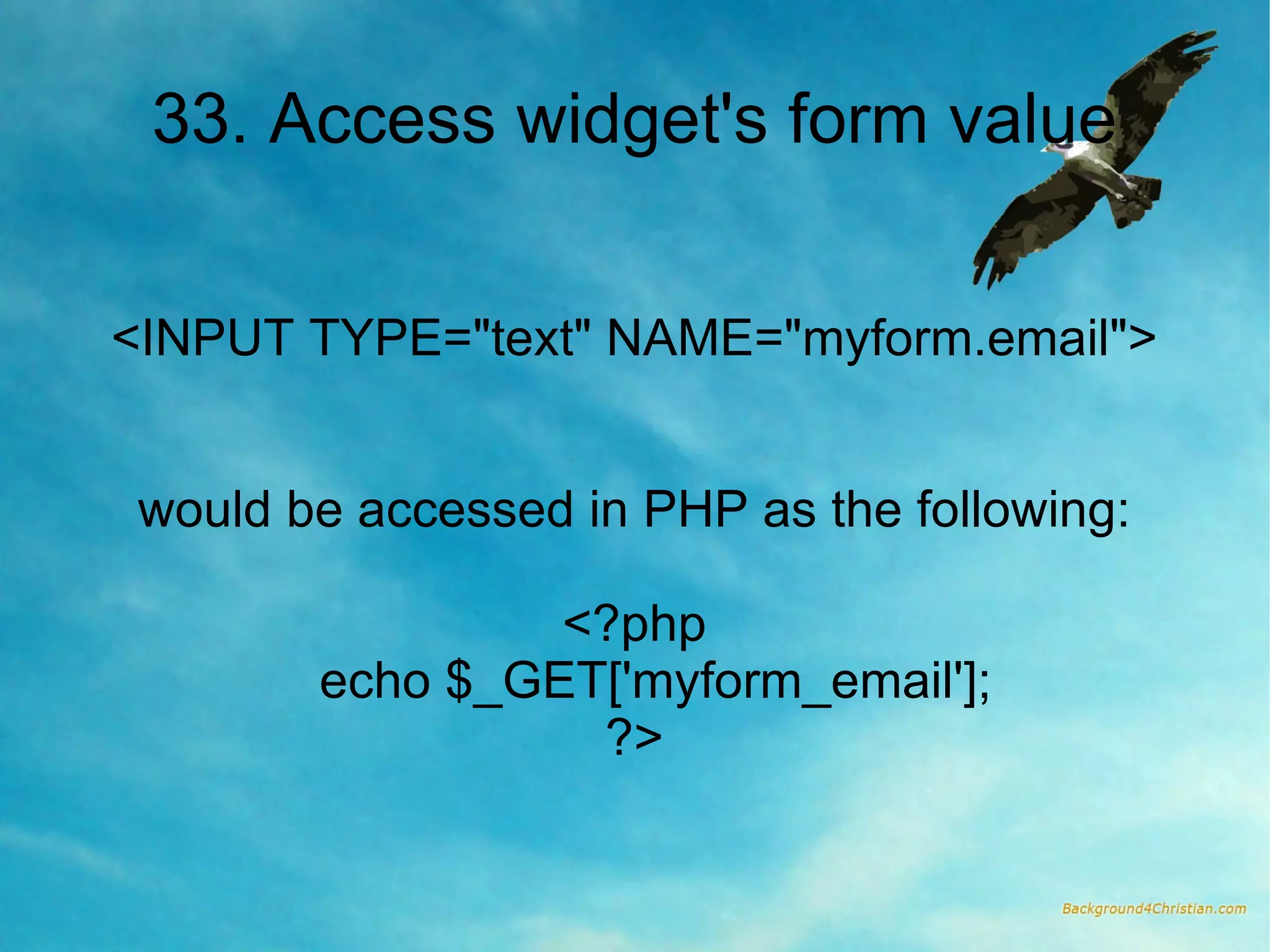 33. Access widget's form value

<INPUT TYPE="text" NAME="myform.email">

would be accessed in PHP as the following:

<?php
echo $_GET['myform_email'];
?>

Background4Christian.com